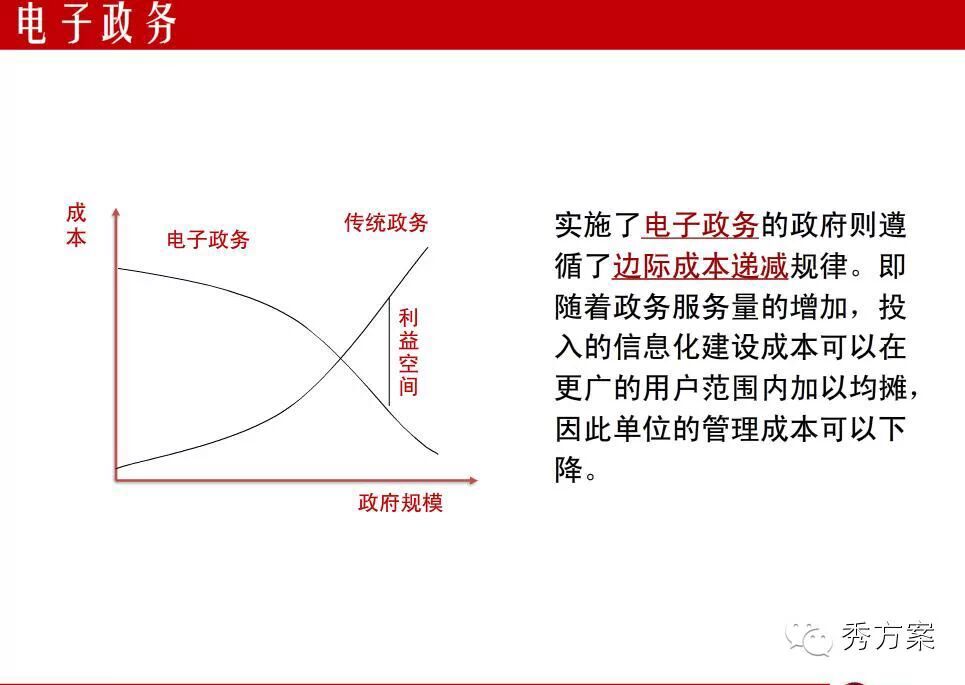 电子政务

成本

电子政务

传统政务

利益空间

政府规模

实施了电子政务的政府则遵循了边际成本递减规律。即随着政务服务量的增加，投入的信息化建设成本可以在更广的用户范围内加以均摊，因此单位的管理成本可以下降。

秀方案